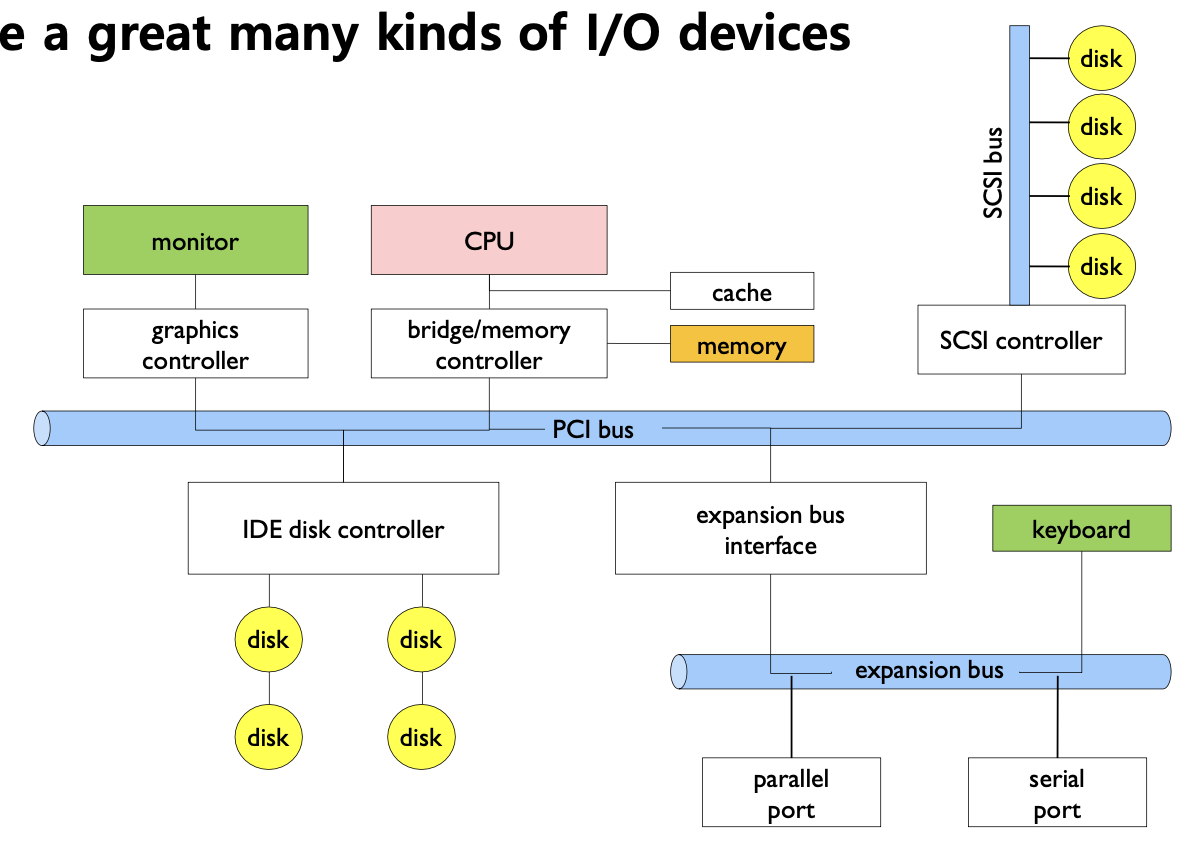 e a great many kinds of I/O devices

disk
disk
disk
disk
SCSI bus

monitor

CPU

cache

graphics controller

bridge/memory controller

memory

SCSI controller

PCI bus

IDE disk controller

expansion bus interface

keyboard

disk
disk
disk
disk

expansion bus

parallel port

serial port